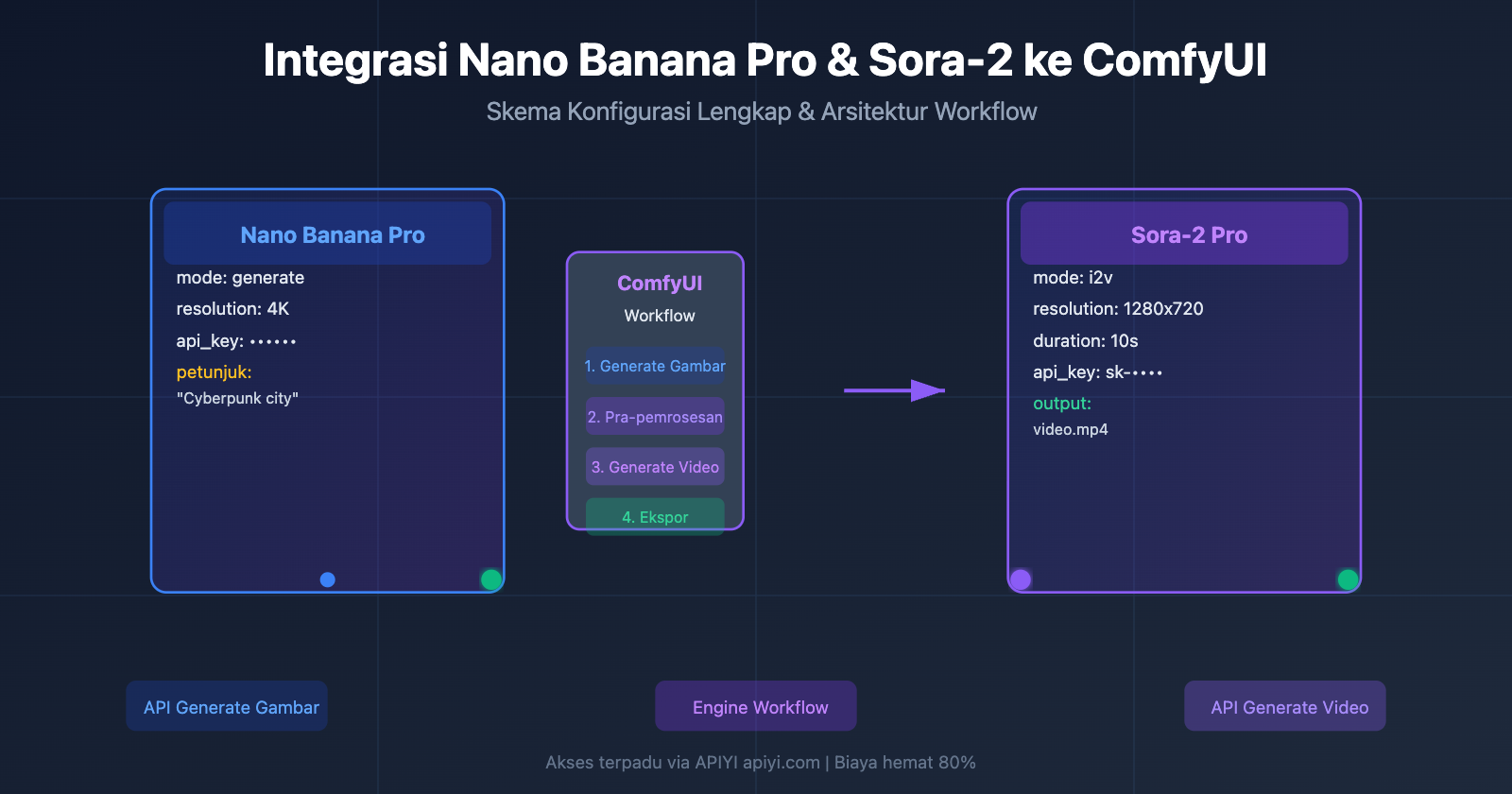 Integrasi Nano Banana Pro & Sora-2 ke ComfyUI

Skema Konfigurasi Lengkap & Arsitektur Workflow

Nano Banana Pro

mode: generate
resolution: 4K
api_key: ••••••
petunjuk:
"Cyberpunk city"

ComfyUI
Workflow

1. Generate Gambar
2. Pra-pemrosesan
3. Generate Video
4. Ekspor

Sora-2 Pro

mode: i2v
resolution: 1280x720
duration: 10s
api_key: sk-••••
output:
video.mp4

API Generate Gambar

Engine Workflow

API Generate Video

Akses terpadu via APIYI apiyi.com | Biaya hemat 80%